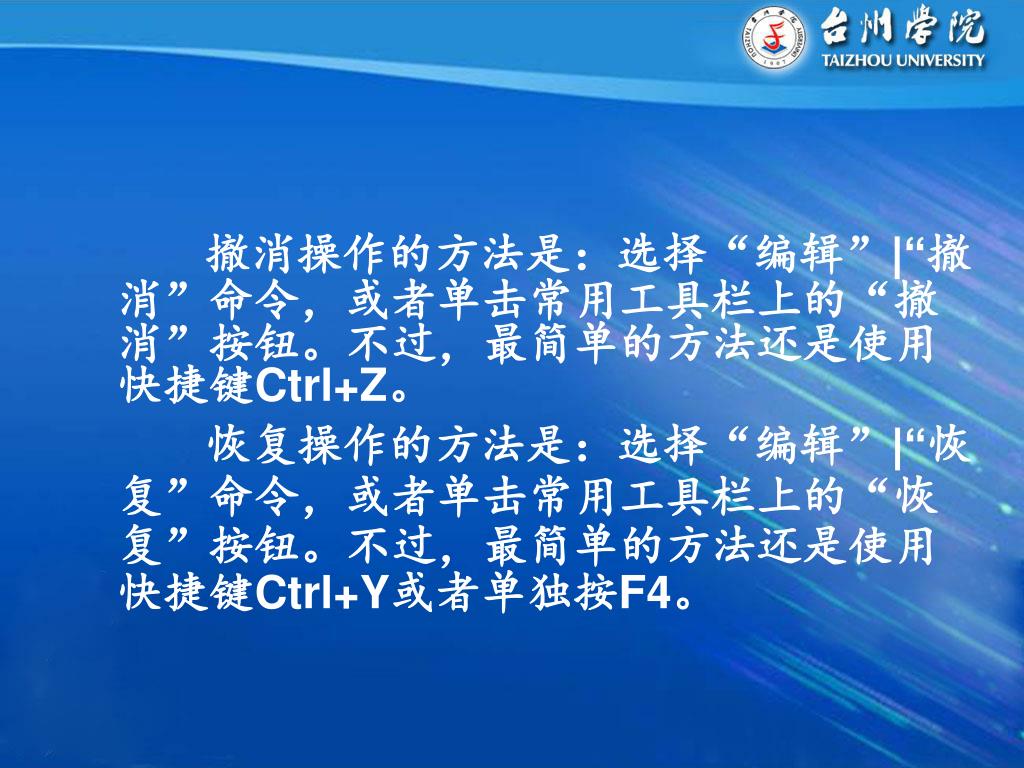 台州学院
TAIZHOU UNIVERSITY

撤消操作的方法是：选择“编辑”|“撤消”命令，或者单击常用工具栏上的“撤消”按钮。不过，最简单的方法还是使用快捷键Ctrl+Z。

恢复操作的方法是：选择“编辑”|“恢复”命令，或者单击常用工具栏上的“恢复”按钮。不过，最简单的方法还是使用快捷键Ctrl+Y或者单独按F4。